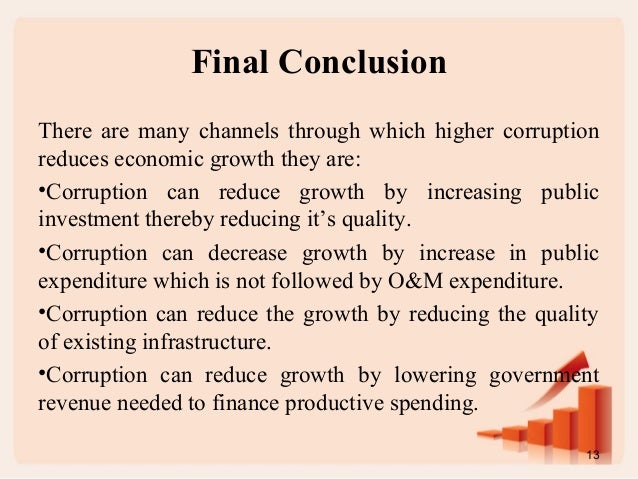 Final Conclusion

There are many channels through which higher corruption reduces economic growth they are:

•Corruption can reduce growth by increasing public investment thereby reducing it’s quality.

•Corruption can decrease growth by increase in public expenditure which is not followed by O&M expenditure.

•Corruption can reduce the growth by reducing the quality of existing infrastructure.

•Corruption can reduce growth by lowering government revenue needed to finance productive spending.

13